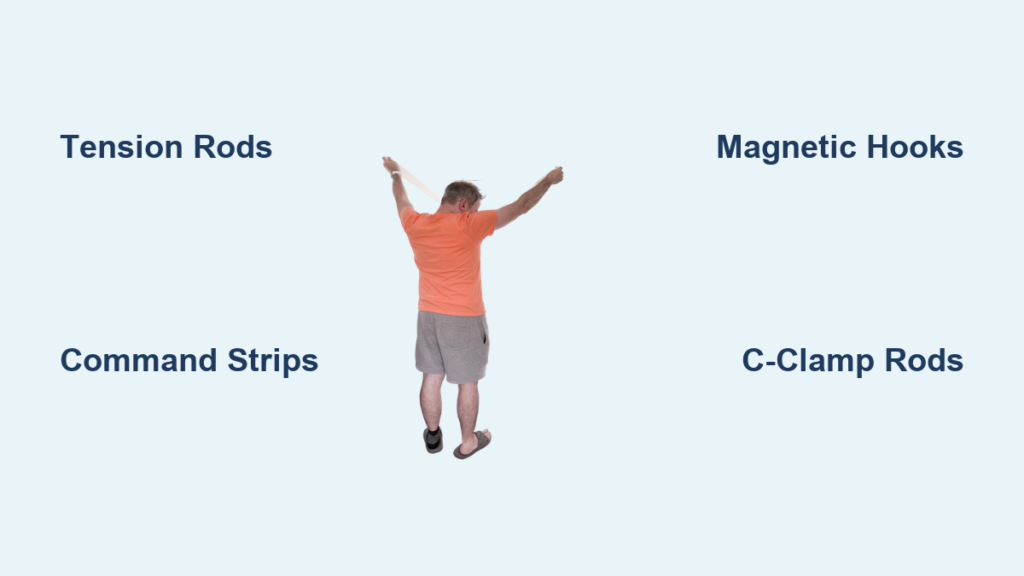 Tension Rods

Magnetic Hooks

Command Strips

C-Clamp Rods